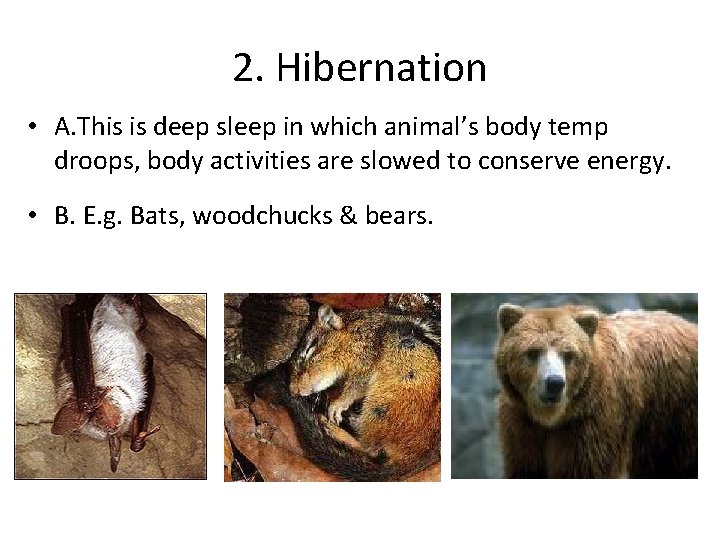 2. Hibernation

• A.This is deep sleep in which animal's body temp droops, body activities are slowed to conserve energy.

• B. E.g. Bats, woodchucks & bears.